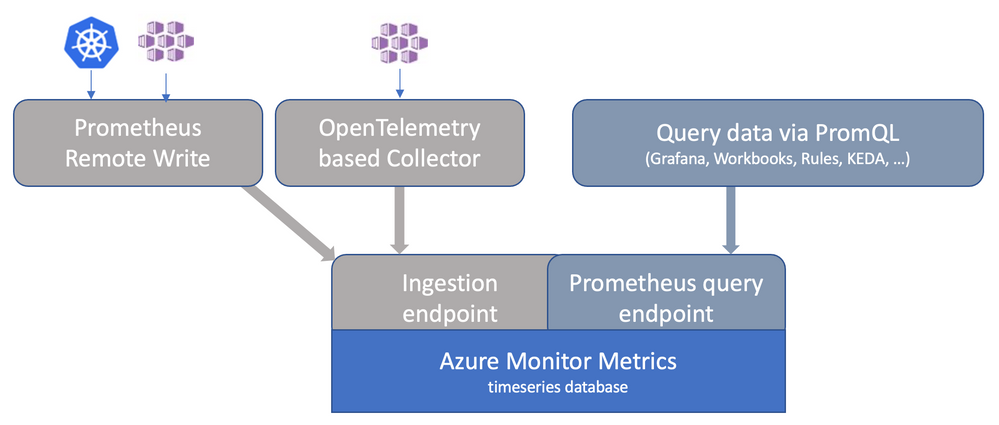 Prometheus Remote Write

OpenTelemetry based Collector

Query data via PromQL
(Grafana, Workbooks, Rules, KEDA, …)

Ingestion endpoint

Prometheus query endpoint

Azure Monitor Metrics
timeseries database